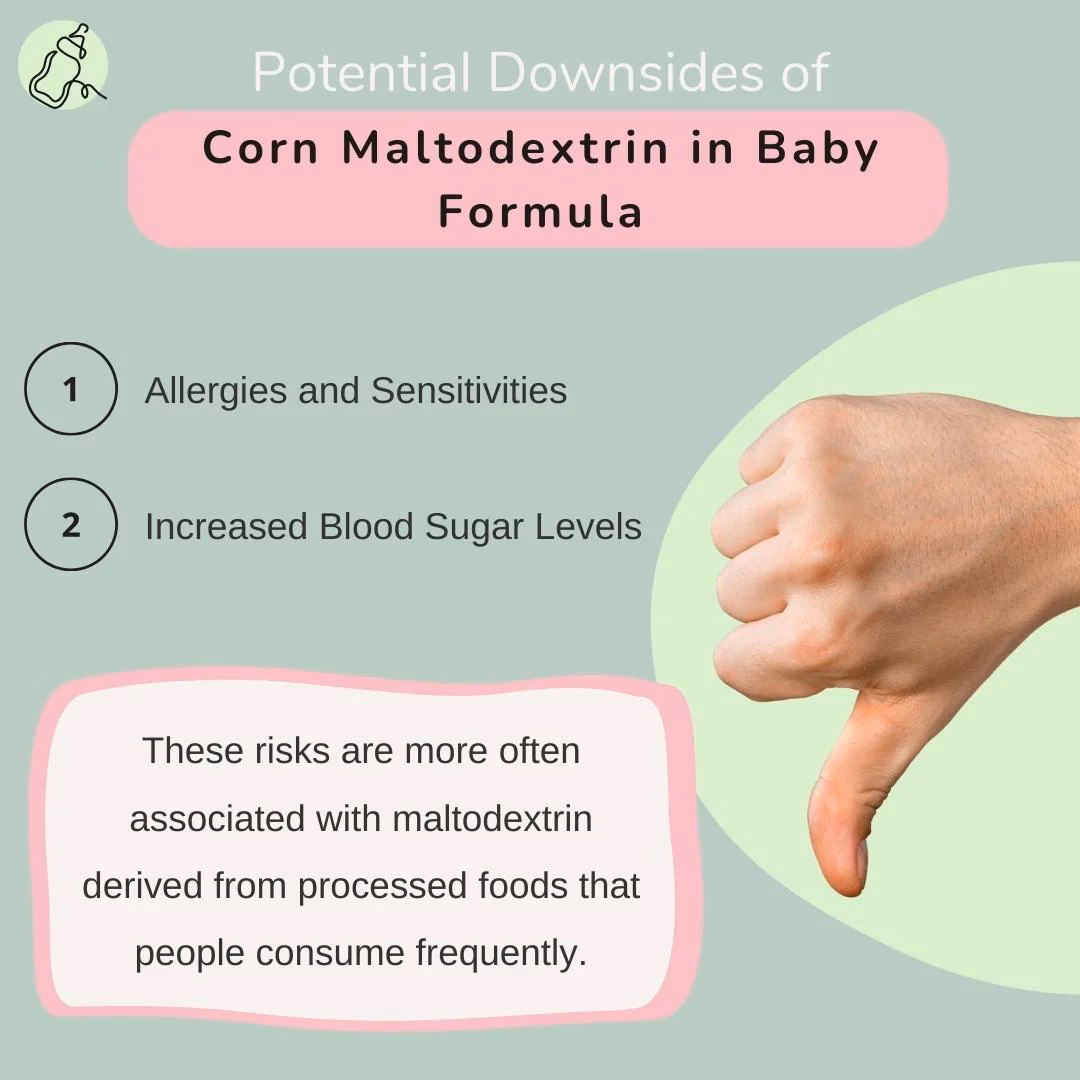 Potential Downsides of

Corn Maltodextrin in Baby Formula

1 Allergies and Sensitivities

2 Increased Blood Sugar Levels

These risks are more often associated with maltodextrin derived from processed foods that people consume frequently.